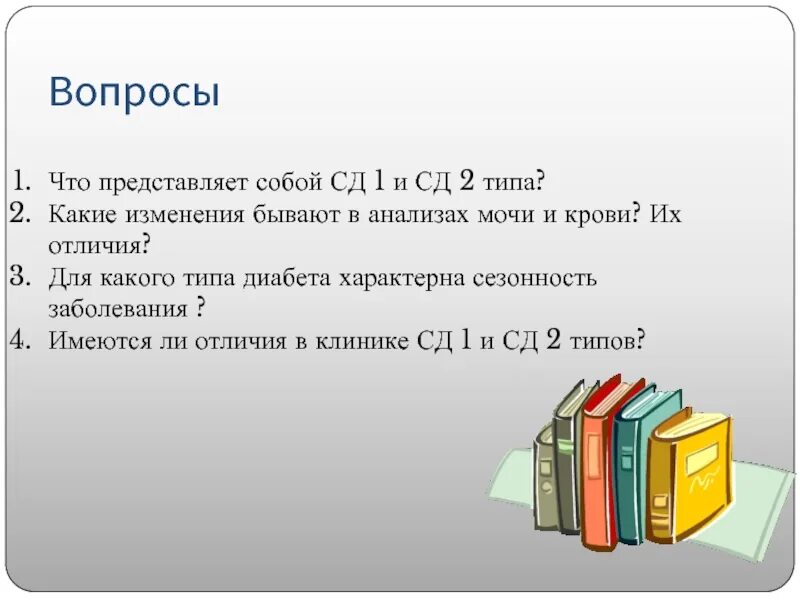 Вопросы

1. Что представляет собой СД 1 и СД 2 типа?
2. Какие изменения бывают в анализах мочи и крови? Их отличия?
3. Для какого типа диабета характерна сезонность заболевания ?
4. Имеются ли отличия в клинике СД 1 и СД 2 типов?